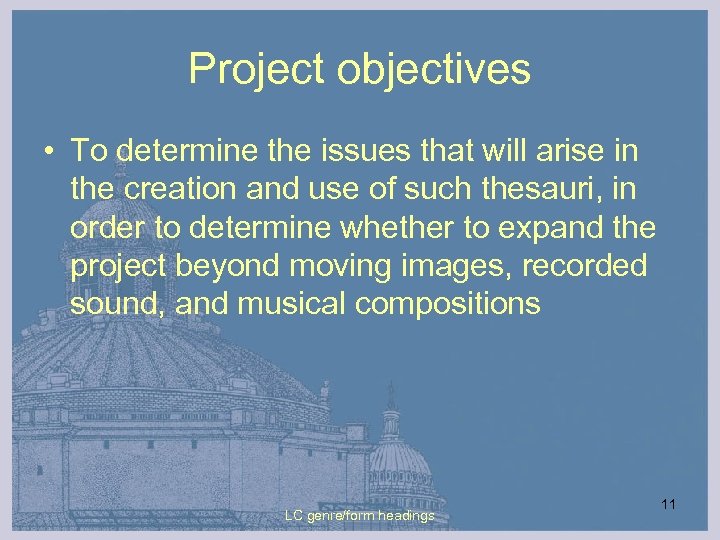 Project objectives

• To determine the issues that will arise in the creation and use of such thesauri, in order to determine whether to expand the project beyond moving images, recorded sound, and musical compositions

LC genre/form headings

11